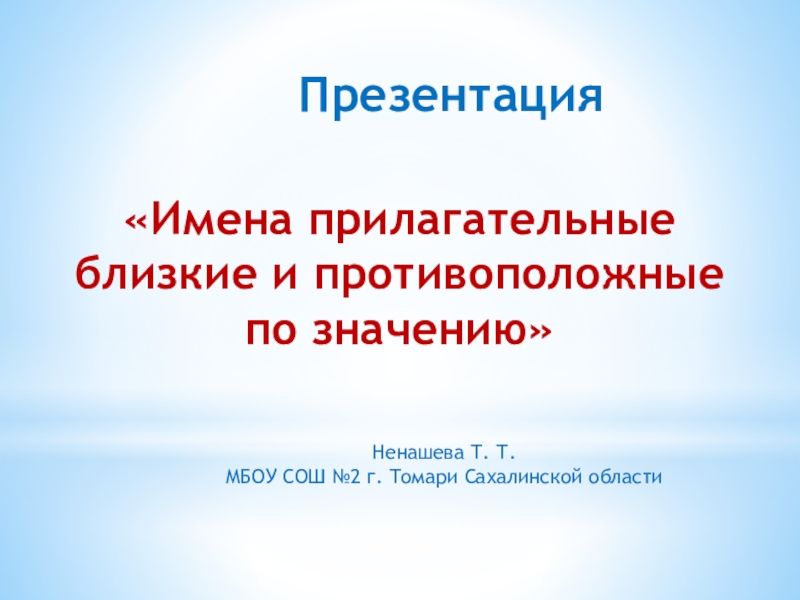 Презентация

«Имена прилагательные близкие и противоположные по значению»

Ненашева Т. Т.
МБОУ СОШ №2 г. Томари Сахалинской области